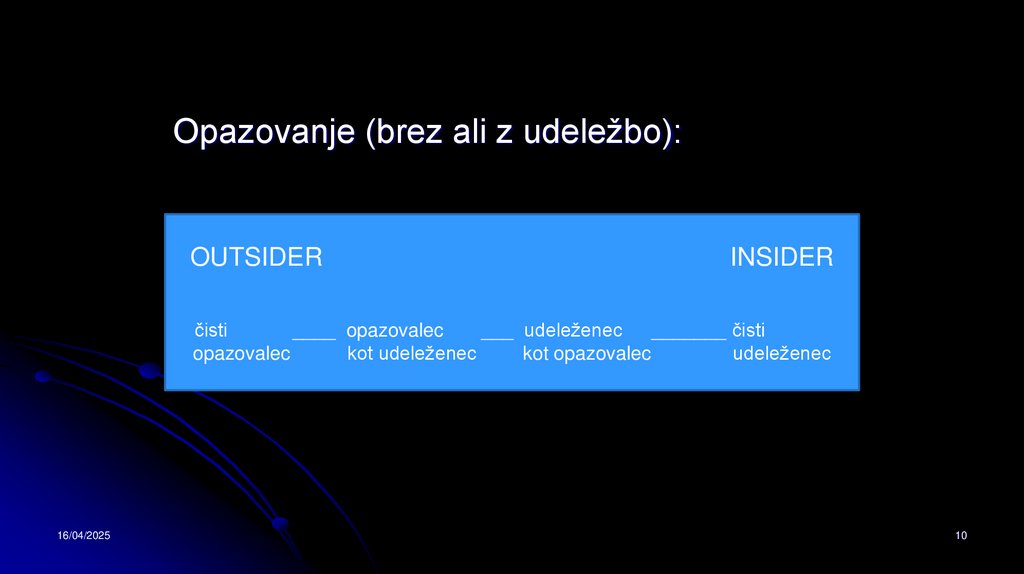 Opazovanje (brez ali z udeležbo):

OUTSIDER INSIDER

čisti ____ opazovalec ___ udeleženec _______ čisti
opazovalec kot udeleženec kot opazovalec udeleženec

16/04/2025

10